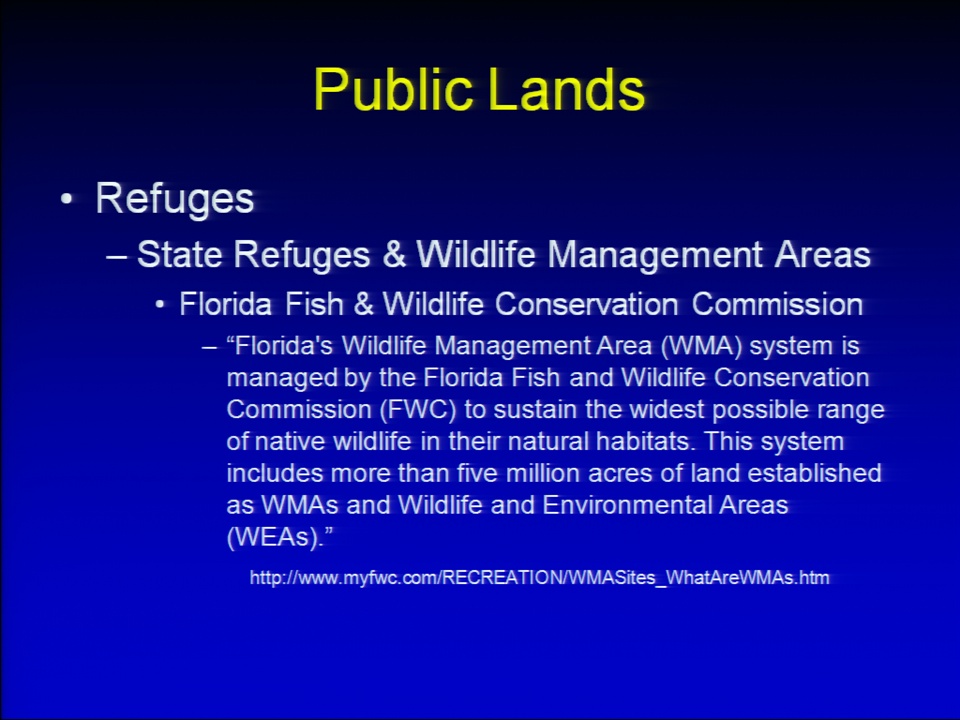 Public Lands

• Refuges

– State Refuges & Wildlife Management Areas

• Florida Fish & Wildlife Conservation Commission

– “Florida's Wildlife Management Area (WMA) system is managed by the Florida Fish and Wildlife Conservation Commission (FWC) to sustain the widest possible range of native wildlife in their natural habitats. This system includes more than five million acres of land established as WMAs and Wildlife and Environmental Areas (WEAs).”

http://www.myfwc.com/RECREATION/WMASites_WhatAreWMAs.htm